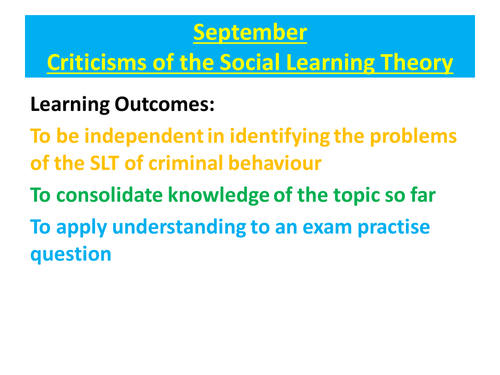 September
Criticisms of the Social Learning Theory

Learning Outcomes:

To be independent in identifying the problems of the SLT of criminal behaviour

To consolidate knowledge of the topic so far

To apply understanding to an exam practise question